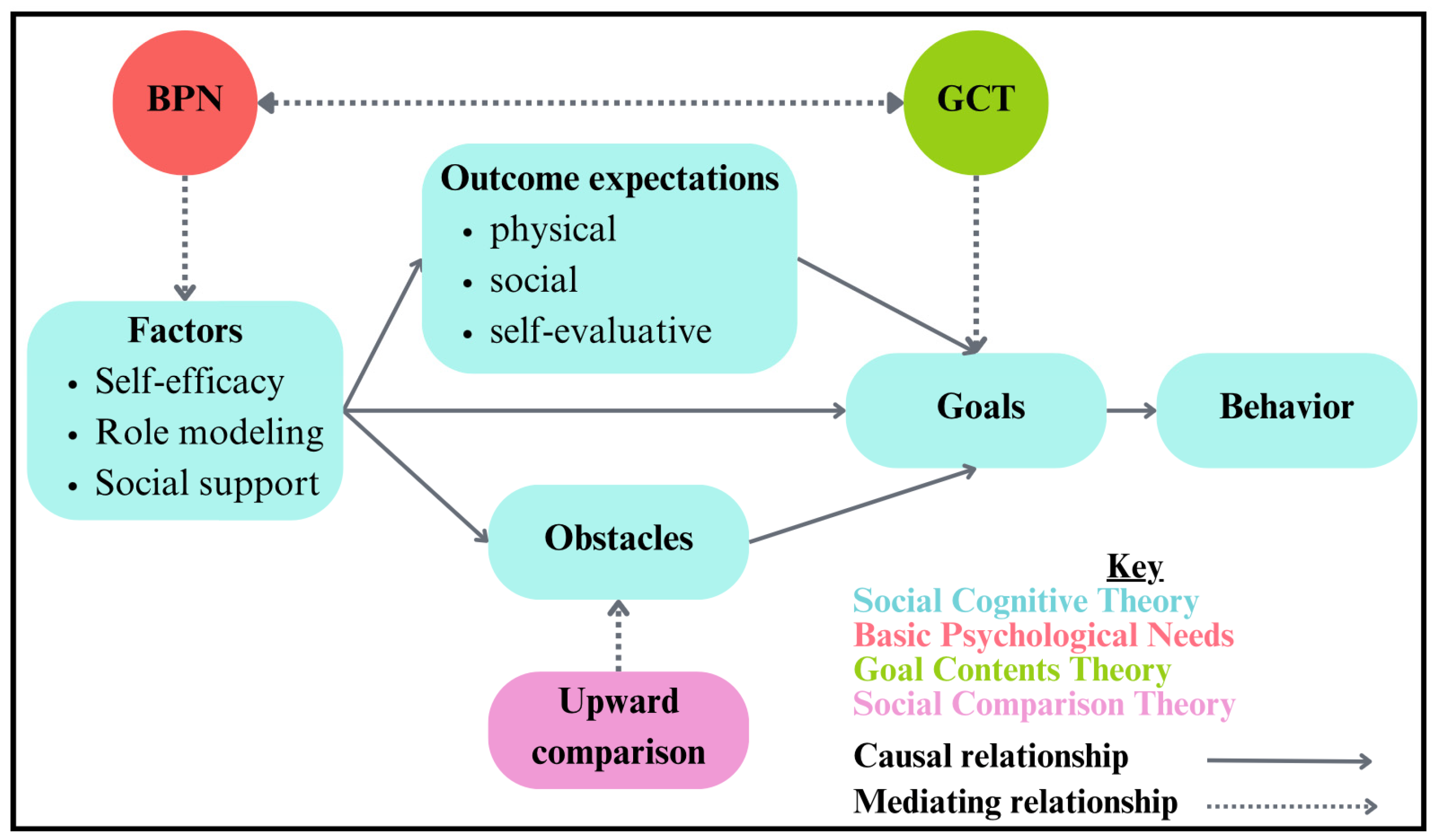 BPN

GCT

Outcome expectations
• physical
• social
• self-evaluative

Factors
• Self-efficacy
• Role modeling
• Social support

Goals

Behavior

Obstacles

Upward comparison

Key
Social Cognitive Theory
Basic Psychological Needs
Goal Contents Theory
Social Comparison Theory

Causal relationship
Mediating relationship